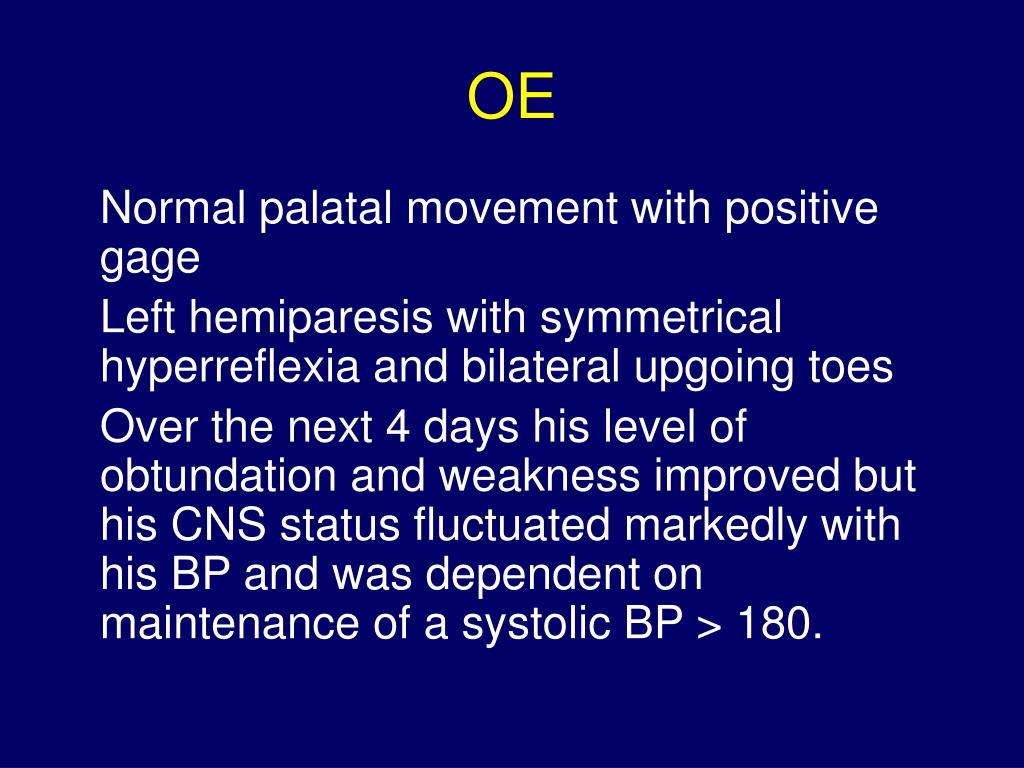 OE

Normal palatal movement with positive gage

Left hemiparesis with symmetrical hyperreflexia and bilateral upgoing toes

Over the next 4 days his level of obtundation and weakness improved but his CNS status fluctuated markedly with his BP and was dependent on maintenance of a systolic BP > 180.